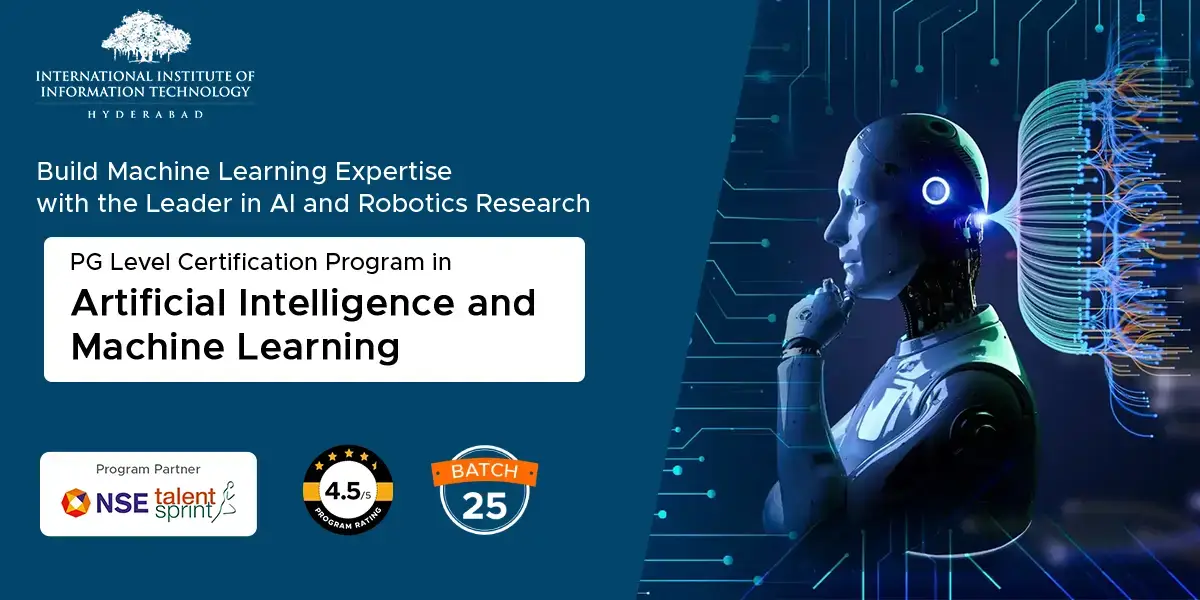 INTERNATIONAL INSTITUTE OF INFORMATION TECHNOLOGY
HYDERABAD

Build Machine Learning Expertise with the Leader in AI and Robotics Research

PG Level Certification Program in
Artificial Intelligence and Machine Learning

Program Partner
NSE talent sprint

4.5/5
PROGRAM RATING

BATCH
25